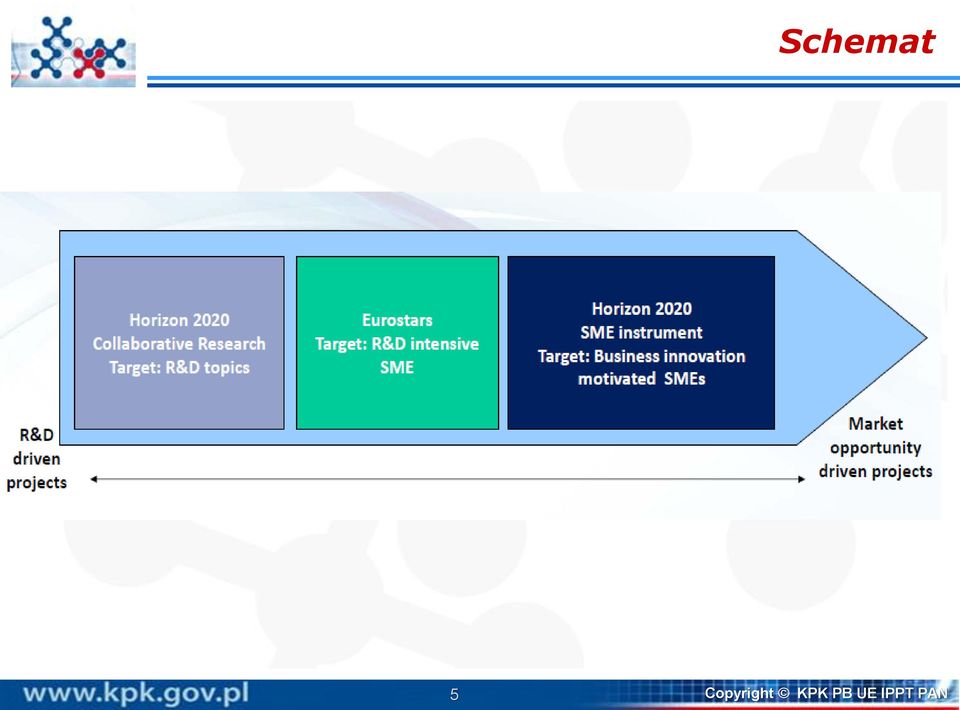 Schemat

Horizon 2020
Collaborative Research
Target: R&D topics

Eurostars
Target: R&D intensive SME

Horizon 2020
SME instrument
Target: Business innovation motivated SMEs

R&D driven projects

Market opportunity driven projects

www.kpk.gov.pl

5

Copyright © KPK PB UE IPPT PAN